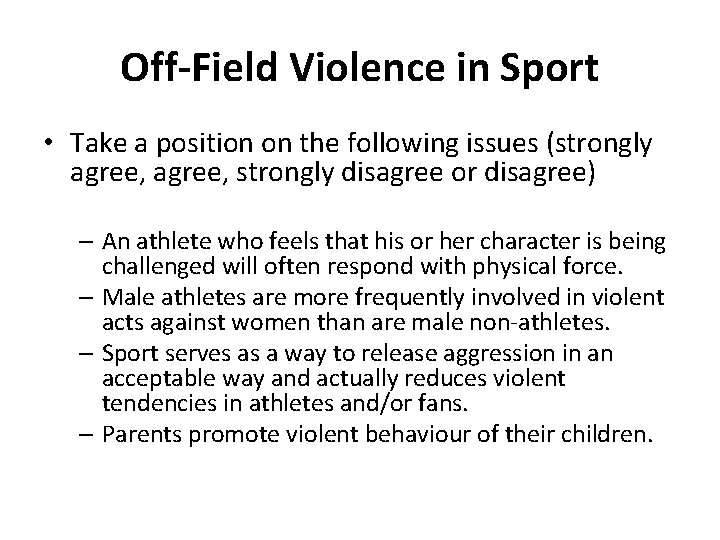 Off-Field Violence in Sport

• Take a position on the following issues (strongly agree, agree, strongly disagree or disagree)

– An athlete who feels that his or her character is being challenged will often respond with physical force.
– Male athletes are more frequently involved in violent acts against women than are male non-athletes.
– Sport serves as a way to release aggression in an acceptable way and actually reduces violent tendencies in athletes and/or fans.
– Parents promote violent behaviour of their children.